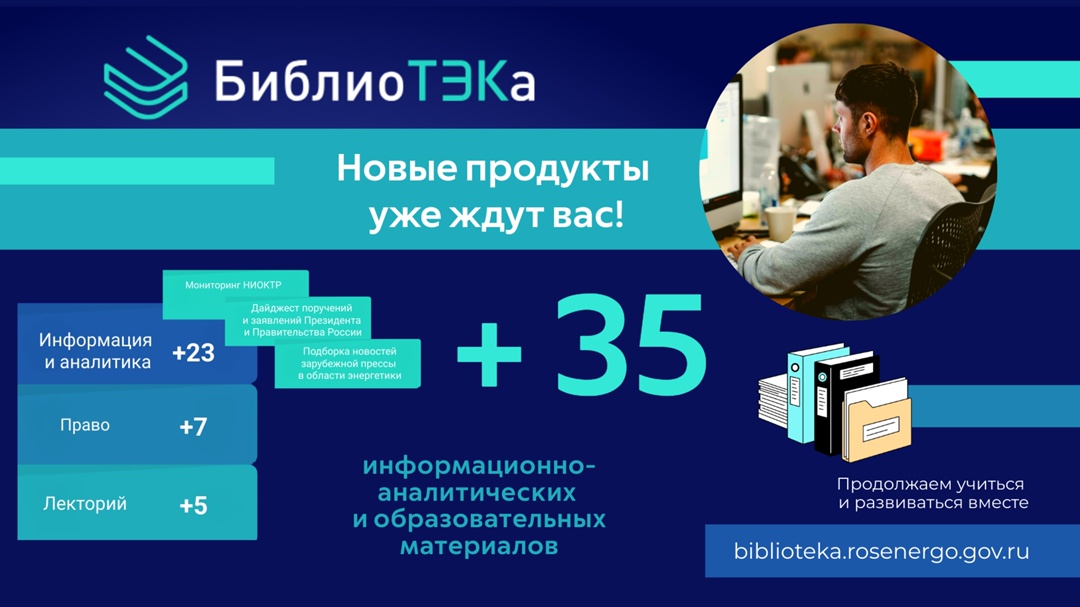 БиблиоТЭКа

Новые продукты уже ждут вас!

Мониторинг НИОКТР

Дайджест поручений и заявлений Президента и Правительства России

Подборка новостей зарубежной прессы в области энергетики

Информация и аналитика +23

Право +7

Лекторий +5

+ 35

информационно-аналитических и образовательных материалов

Продолжаем учиться и развиваться вместе

biblioteka.rosenergo.gov.ru